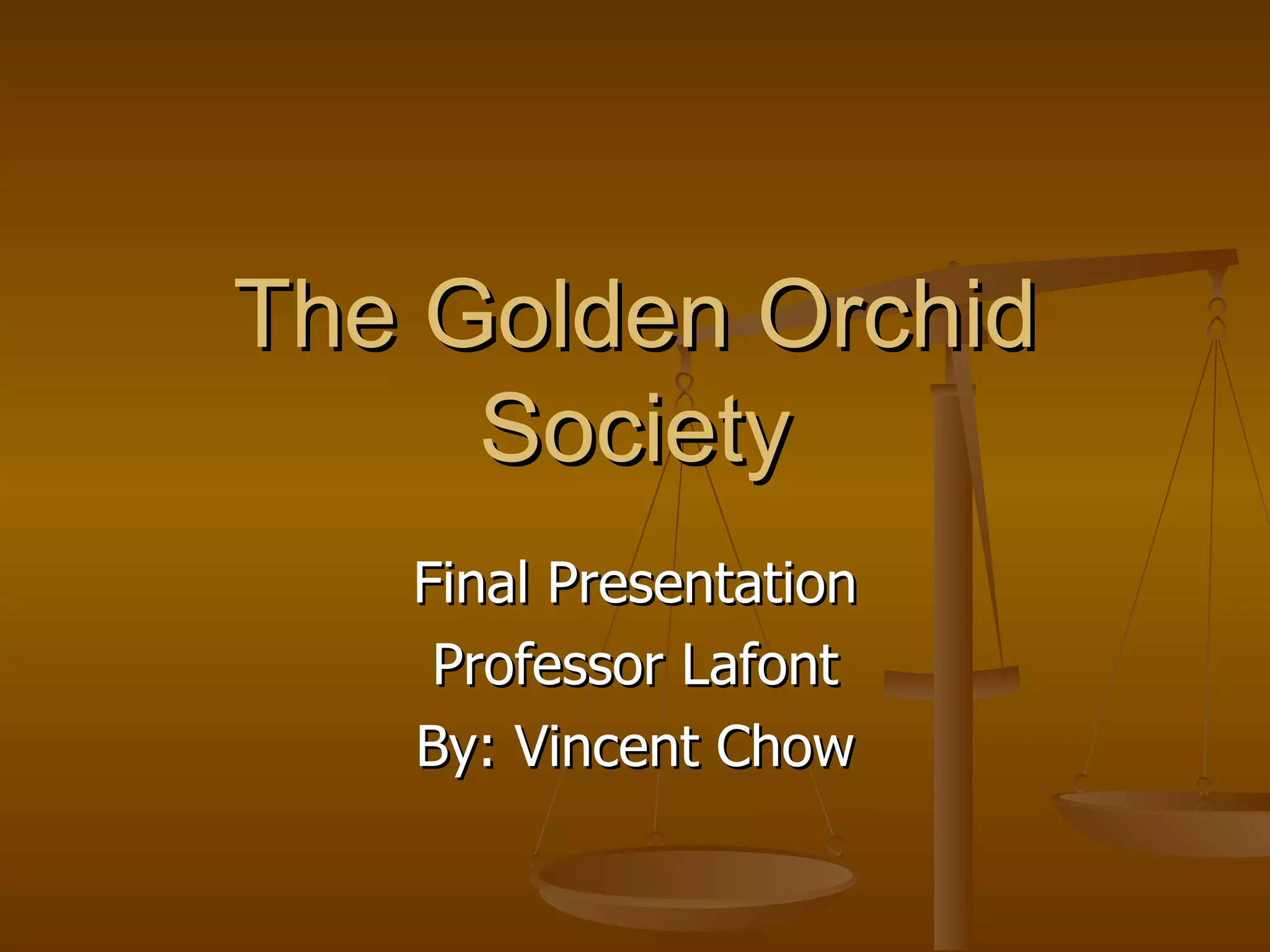 The Golden Orchid Society

Final Presentation
Professor Lafont
By: Vincent Chow